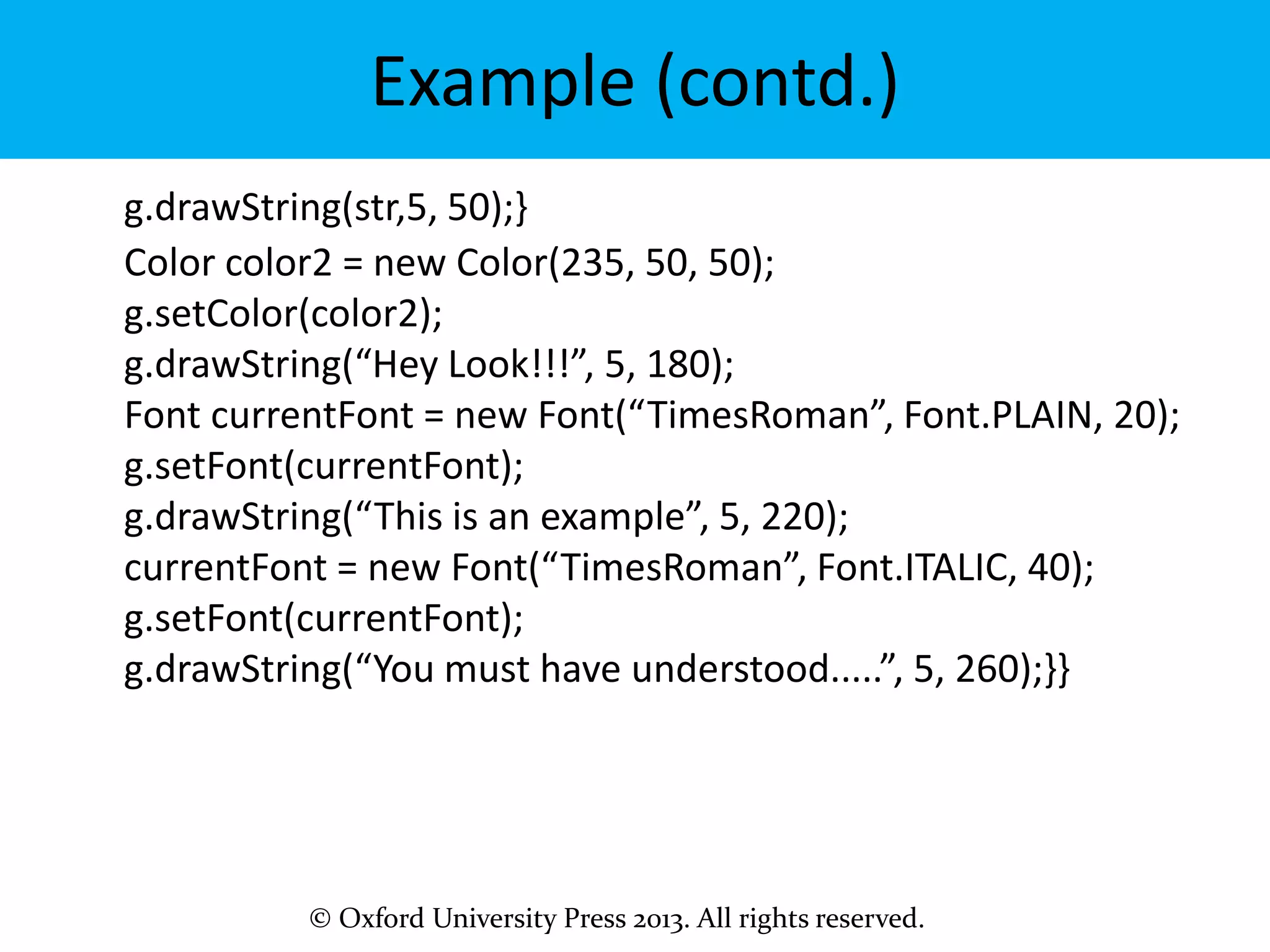 Example (contd.)

g.drawString(str,5, 50);}
Color color2 = new Color(235, 50, 50);
g.setColor(color2);
g.drawString(“Hey Look!!!”, 5, 180);
Font currentFont = new Font(“TimesRoman”, Font.PLAIN, 20);
g.setFont(currentFont);
g.drawString(“This is an example”, 5, 220);
currentFont = new Font(“TimesRoman”, Font.ITALIC, 40);
g.setFont(currentFont);
g.drawString(“You must have understood.....”, 5, 260);}}

© Oxford University Press 2013. All rights reserved.